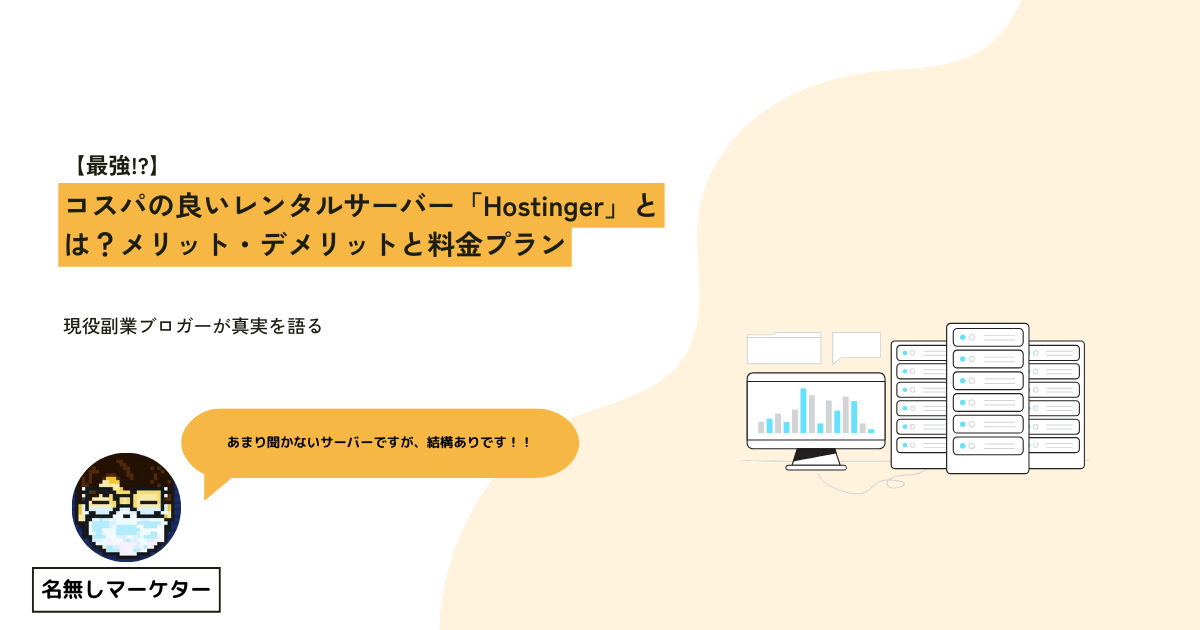 【最強!?】

コスパの良いレンタルサーバー「Hostinger」とは？メリット・デメリットと料金プラン

現役副業ブロガーが真実を語る

あまり聞かないサーバーですが、結構ありです！！

名無しマーケター